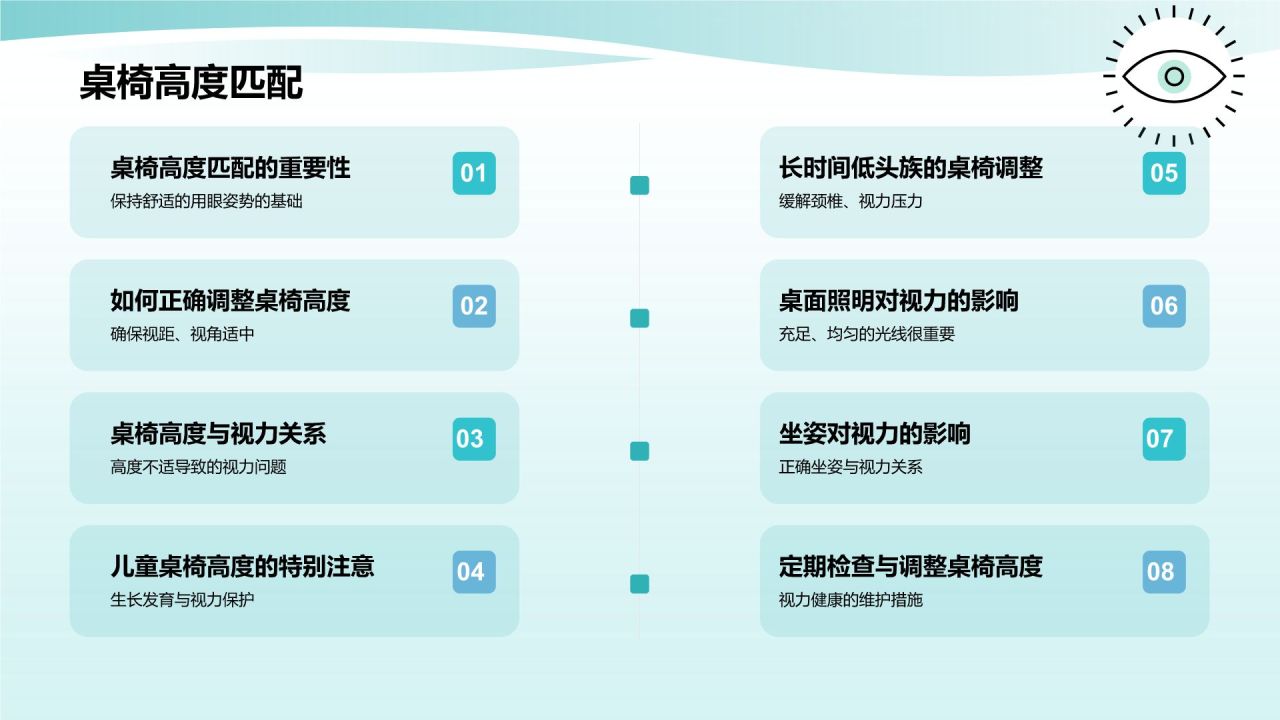 桌椅高度匹配

桌椅高度匹配的重要性
保持舒适的用眼姿势的基础
01

如何正确调整桌椅高度
确保视距、视角适中
02

桌椅高度与视力关系
高度不适导致的视力问题
03

儿童桌椅高度的特别注意
生长发育与视力保护
04

长时间低头族的桌椅调整
缓解颈椎、视力压力
05

桌面照明对视力的影响
充足、均匀的光线很重要
06

坐姿对视力的影响
正确坐姿与视力关系
07

定期检查与调整桌椅高度
视力健康的维护措施
08